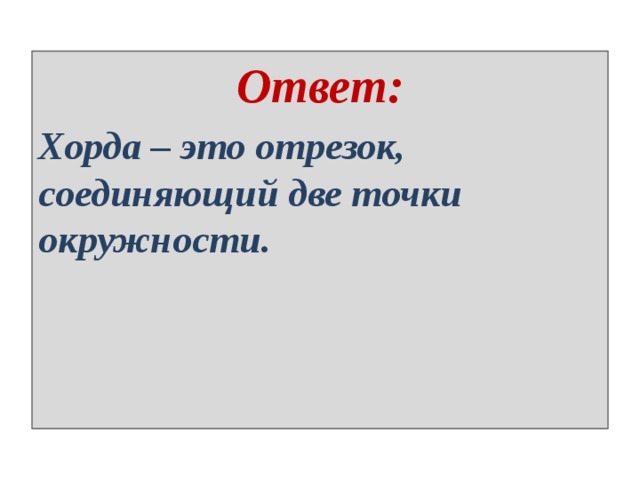 Ответ:

Хорда – это отрезок, соединяющий две точки окружности.